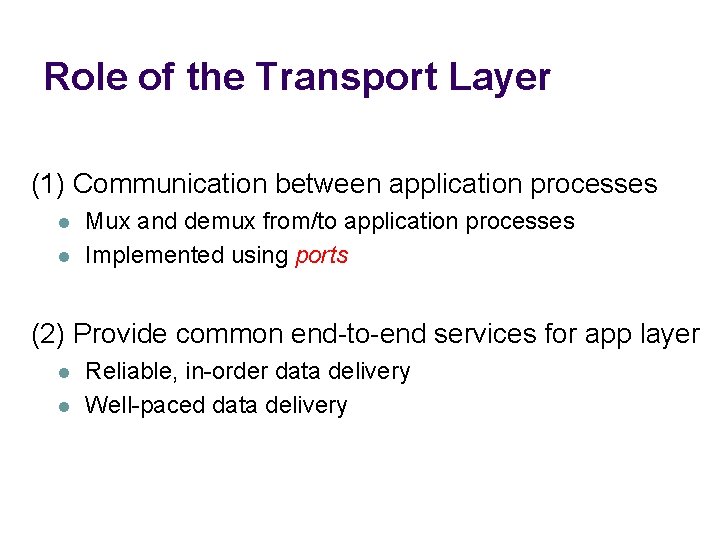 Role of the Transport Layer

(1) Communication between application processes

- Mux and demux from/to application processes
- Implemented using ports

(2) Provide common end-to-end services for app layer

- Reliable, in-order data delivery
- Well-paced data delivery